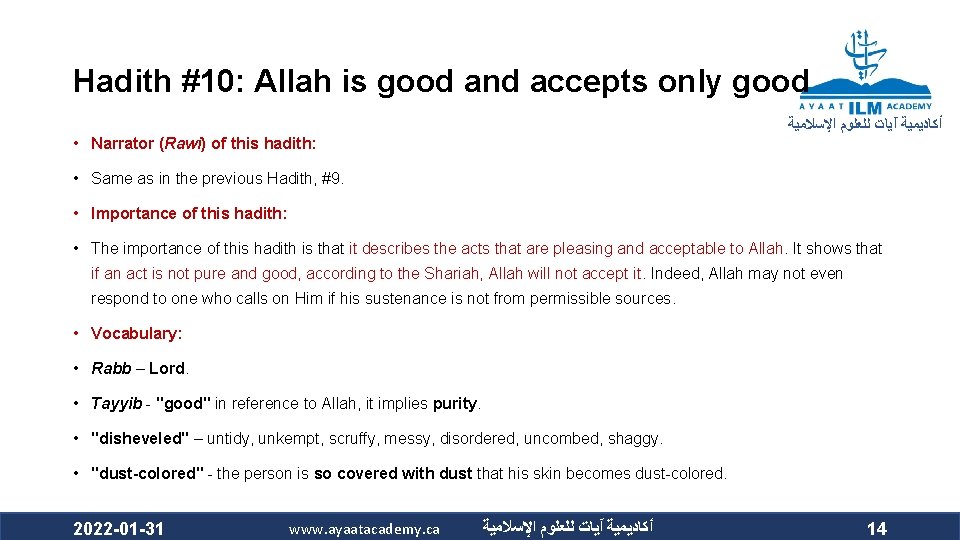 Hadith #10: Allah is good and accepts only good

AYAAT ILM ACADEMY
أكاديمية آيات للعلوم الإسلامية

• Narrator (Rawi) of this hadith:

• Same as in the previous Hadith, #9.

• Importance of this hadith:

• The importance of this hadith is that it describes the acts that are pleasing and acceptable to Allah. It shows that if an act is not pure and good, according to the Shariah, Allah will not accept it. Indeed, Allah may not even respond to one who calls on Him if his sustenance is not from permissible sources.

• Vocabulary:

• Rabb – Lord.

• Tayyib - "good" in reference to Allah, it implies purity.

• "disheveled" – untidy, unkempt, scruffy, messy, disordered, uncombed, shaggy.

• "dust-colored" - the person is so covered with dust that his skin becomes dust-colored.

2022-01-31 www.ayaatacademy.ca أكاديمية آيات للعلوم الإسلامية 14